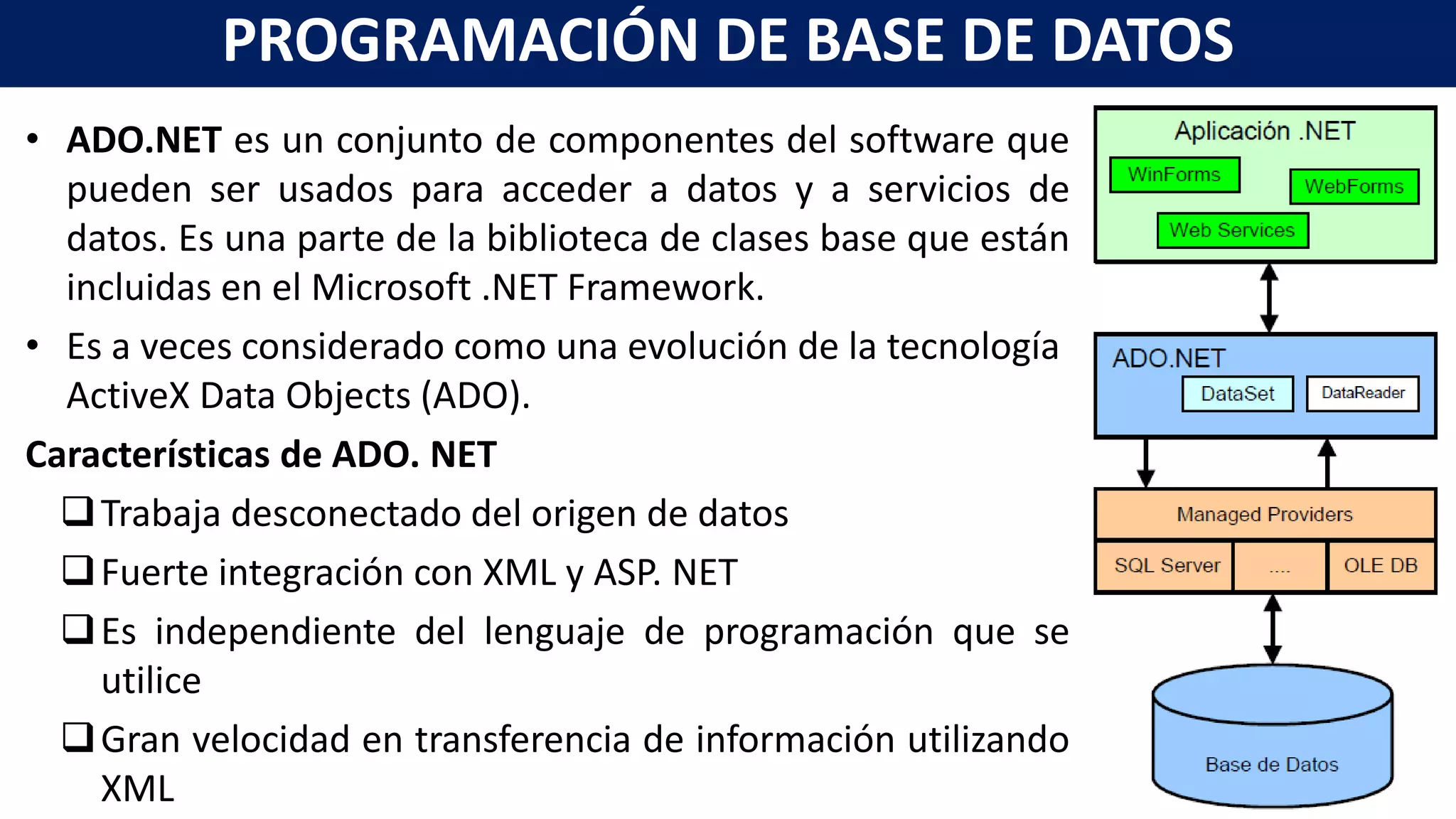 PROGRAMACIÓN DE BASE DE DATOS

• ADO.NET es un conjunto de componentes del software que pueden ser usados para acceder a datos y a servicios de datos. Es una parte de la biblioteca de clases base que están incluidas en el Microsoft .NET Framework.

• Es a veces considerado como una evolución de la tecnología ActiveX Data Objects (ADO).

Características de ADO. NET

❑ Trabaja desconectado del origen de datos

❑ Fuerte integración con XML y ASP. NET

❑ Es independiente del lenguaje de programación que se utilice

❑ Gran velocidad en transferencia de información utilizando XML

Aplicación .NET
WinForms
WebForms
Web Services

ADO.NET
DataSet
DataReader

Managed Providers
SQL Server
....
OLE DB

Base de Datos